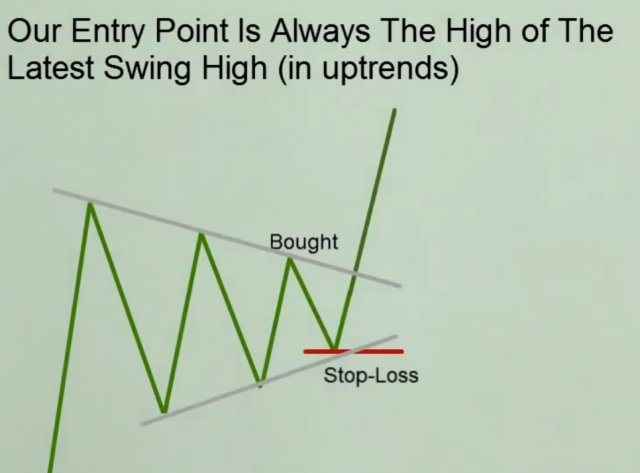 Our Entry Point Is Always The High of The Latest Swing High (in uptrends)

Bought

Stop-Loss